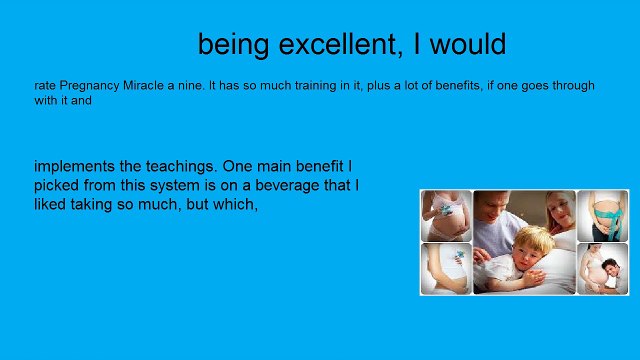 being excellent, I would

rate Pregnancy Miracle a nine. It has so much training in it, plus a lot of benefits, if one goes through with it and

implements the teachings. One main benefit I picked from this system is on a beverage that I liked taking so much, but which,